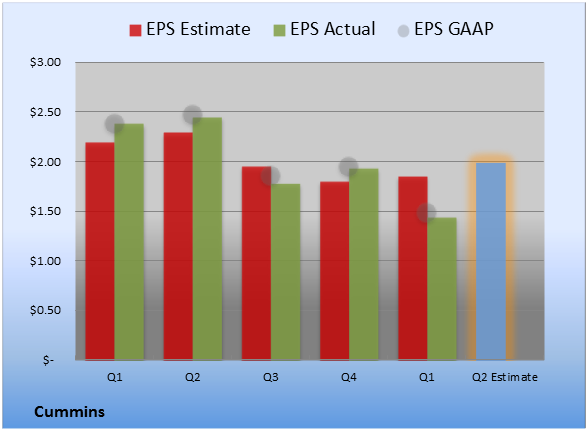 EPS Estimate EPS Actual EPS GAAP

$3.00
$2.50
$2.00
$1.50
$1.00
$0.50
$-

Q1 Q2 Q3 Q4 Q1 Q2 Estimate

Cummins